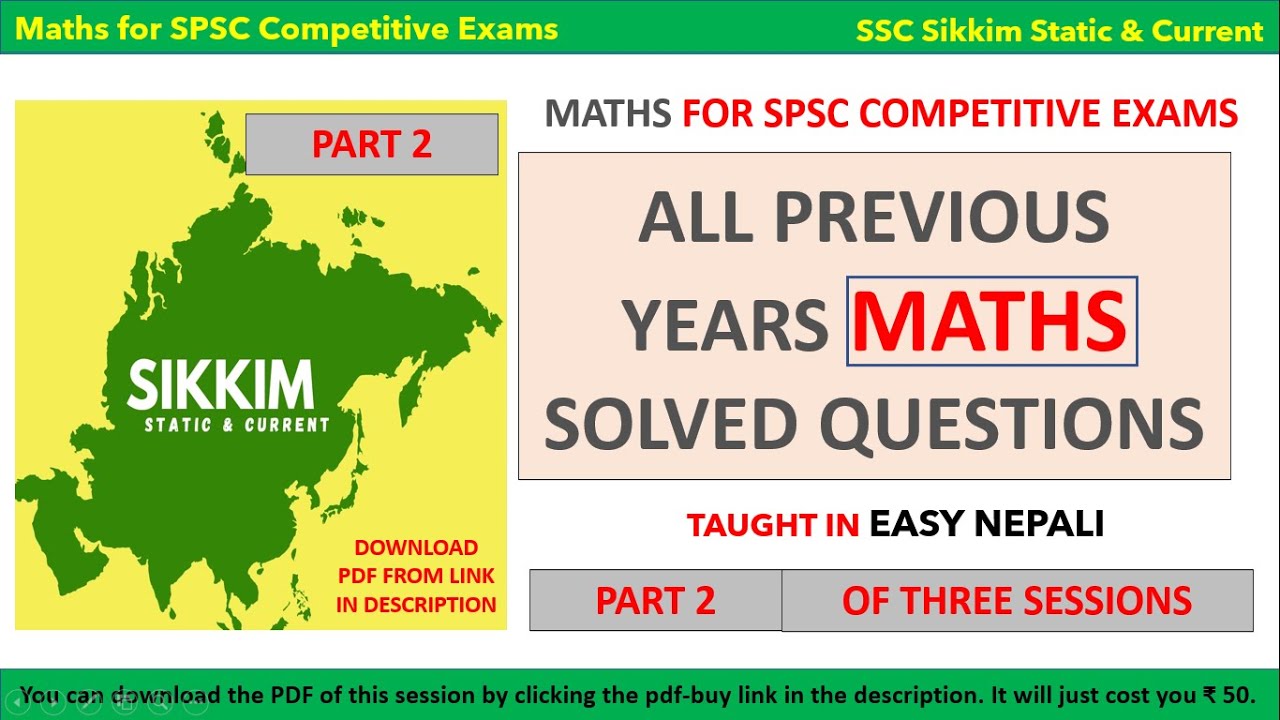 Maths for SPSC Competitive Exams

SSC Sikkim Static & Current

PART 2

SIKKIM
STATIC & CURRENT

DOWNLOAD PDF FROM LINK IN DESCRIPTION

MATHS FOR SPSC COMPETITIVE EXAMS

ALL PREVIOUS YEARS MATHS SOLVED QUESTIONS

TAUGHT IN EASY NEPALI

PART 2

OF THREE SESSIONS

You can download the PDF of this session by clicking the pdf-buy link in the description. It will just cost you ₹ 50.